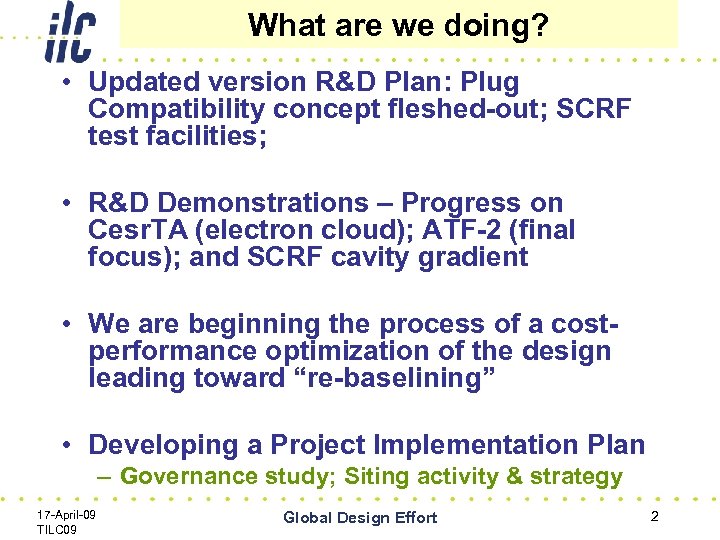 ilc

What are we doing?

• Updated version R&D Plan: Plug Compatibility concept fleshed-out; SCRF test facilities;

• R&D Demonstrations – Progress on CesrTA (electron cloud); ATF-2 (final focus); and SCRF cavity gradient

• We are beginning the process of a cost-performance optimization of the design leading toward "re-baselining"

• Developing a Project Implementation Plan
– Governance study; Siting activity & strategy

17-April-09
TILC09

Global Design Effort

2